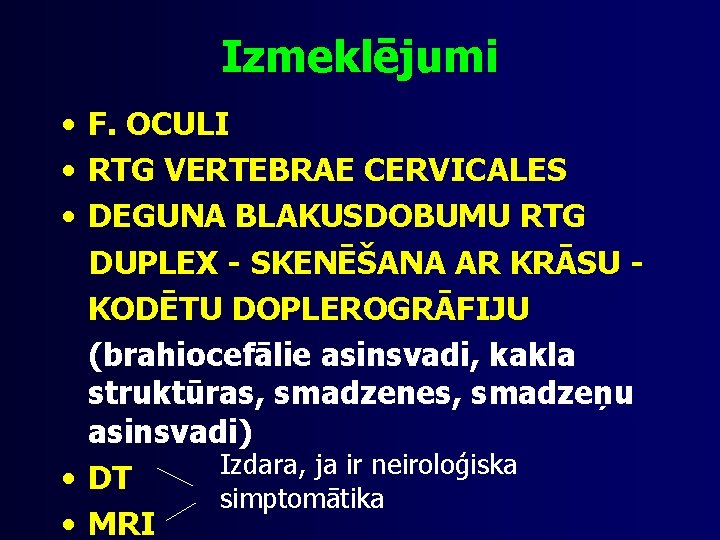 Izmeklējumi

• F. OCULI
• RTG VERTEBRAE CERVICALES
• DEGUNA BLAKUSDOBUMU RTG

DUPLEX - SKENĒŠANA AR KRĀSU - KODĒTU DOPLEROGRĀFIJU

(brahiocefālie asinsvadi, kakla struktūras, smadzenes, smadzeņu asinsvadi)

• DT
• MRI

Izdara, ja ir neiroloģiska simptomātika